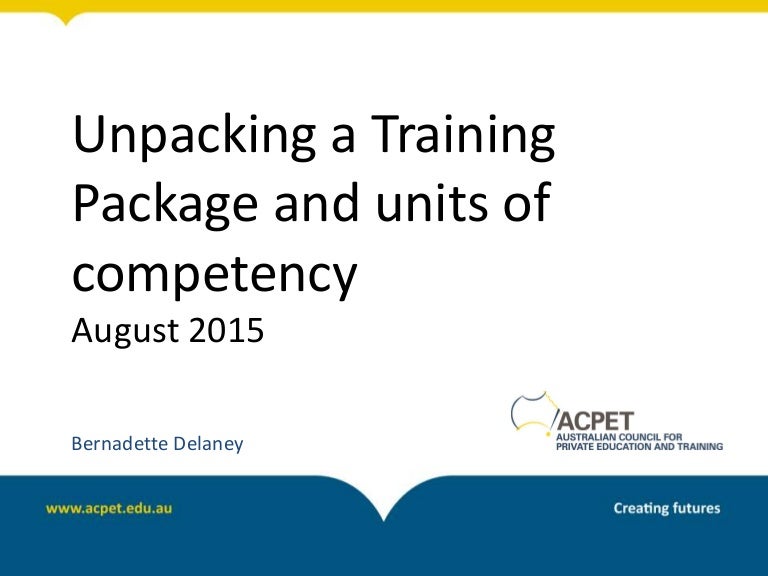 Unpacking a Training Package and units of competency
August 2015

Bernadette Delaney

ACPET
AUSTRALIAN COUNCIL FOR PRIVATE EDUCATION AND TRAINING

www.acpet.edu.au

Creating futures